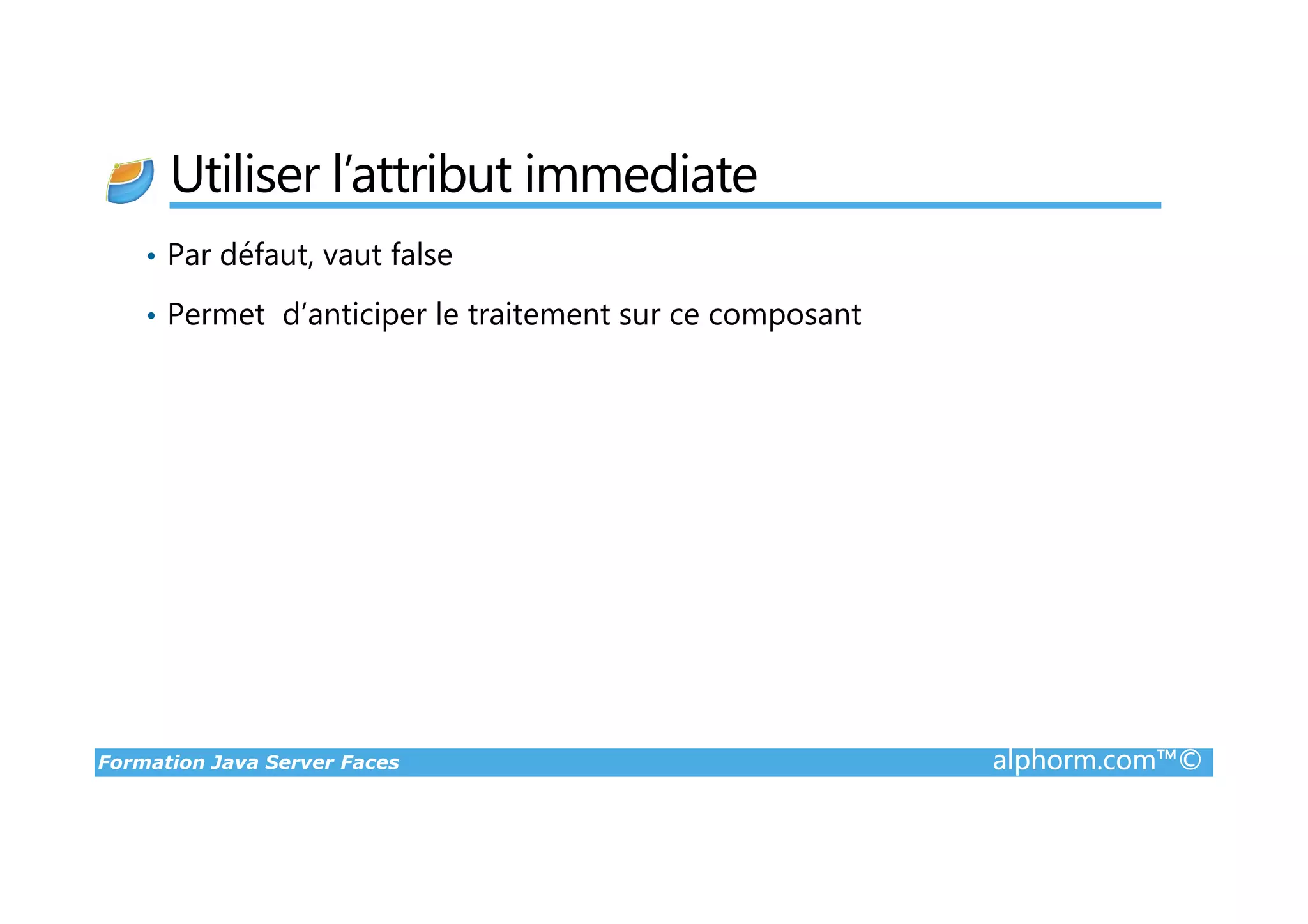 Utiliser l’attribut immediate

• Par défaut, vaut false

• Permet  d’anticiper le traitement sur ce composant

Formation Java Server Faces

alphorm.com™©